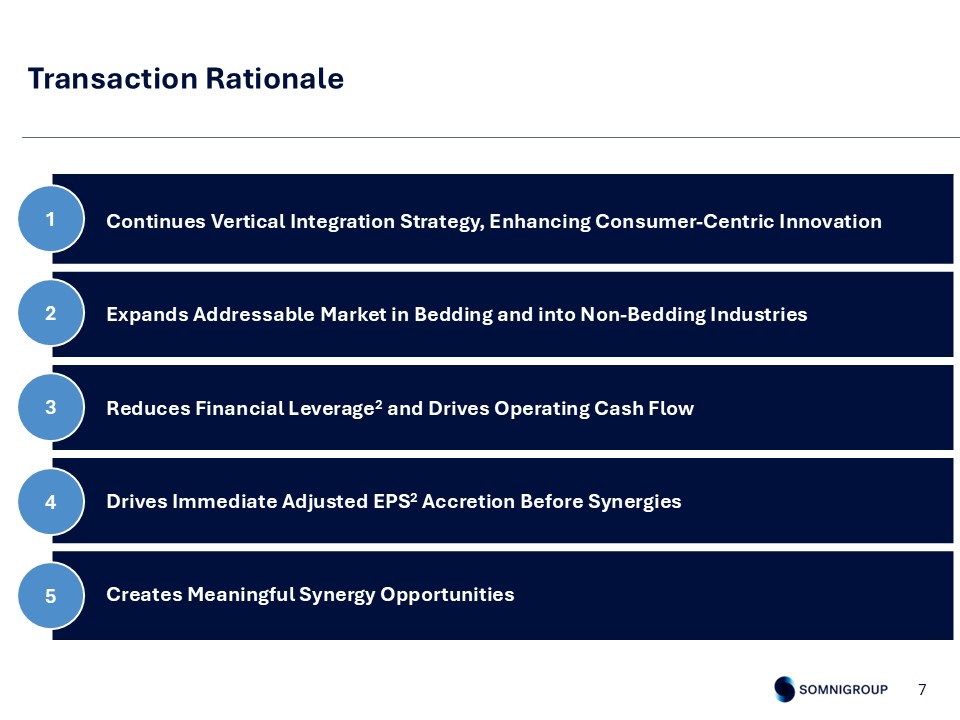 Transaction Rationale

1 Continues Vertical Integration Strategy, Enhancing Consumer-Centric Innovation

2 Expands Addressable Market in Bedding and into Non-Bedding Industries

3 Reduces Financial Leverage$^2$ and Drives Operating Cash Flow

4 Drives Immediate Adjusted EPS$^2$ Accretion Before Synergies

5 Creates Meaningful Synergy Opportunities

SOMNIGROUP 7